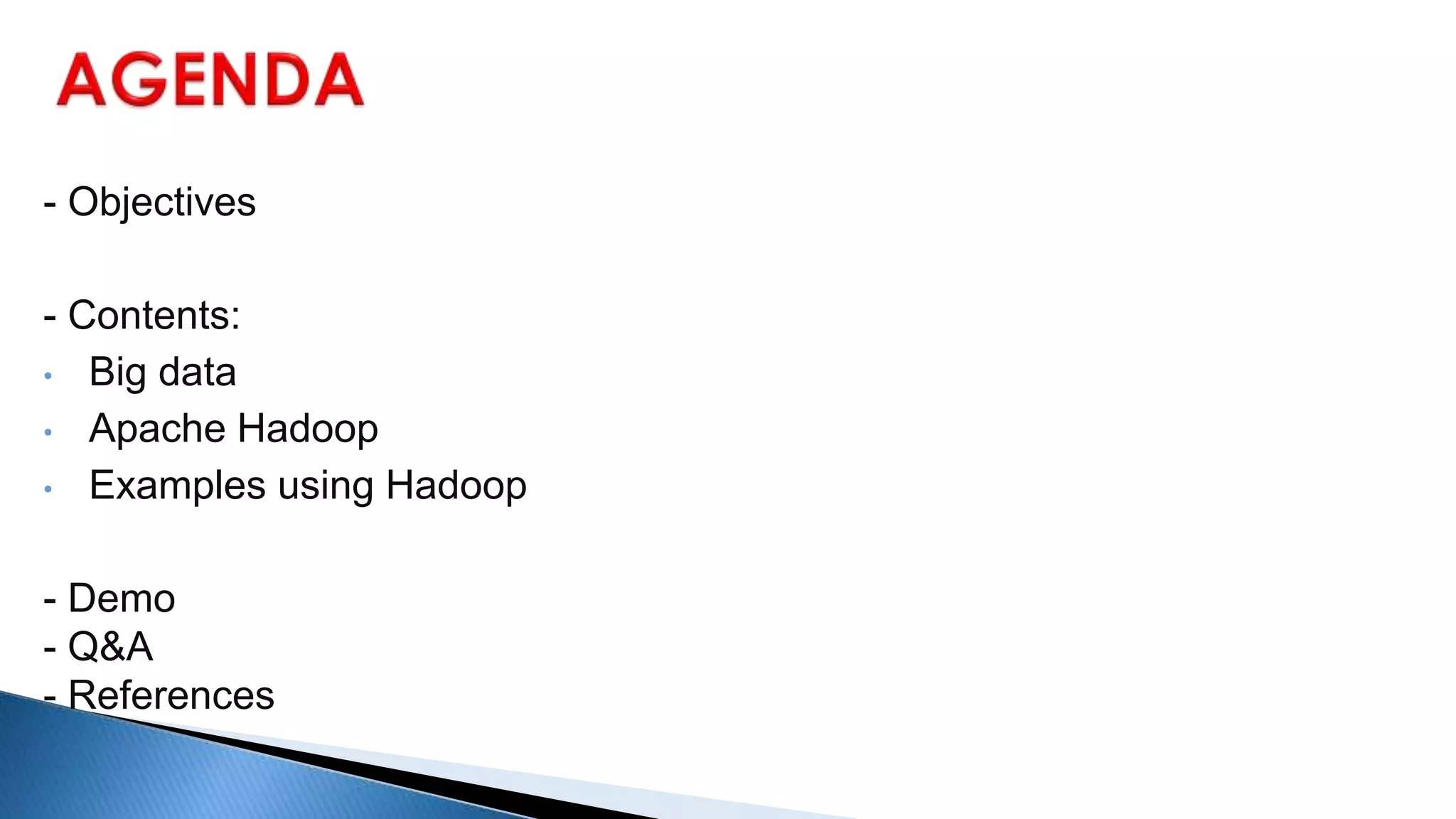 AGENDA

- Objectives

- Contents:
• Big data
• Apache Hadoop
• Examples using Hadoop

- Demo
- Q&A
- References